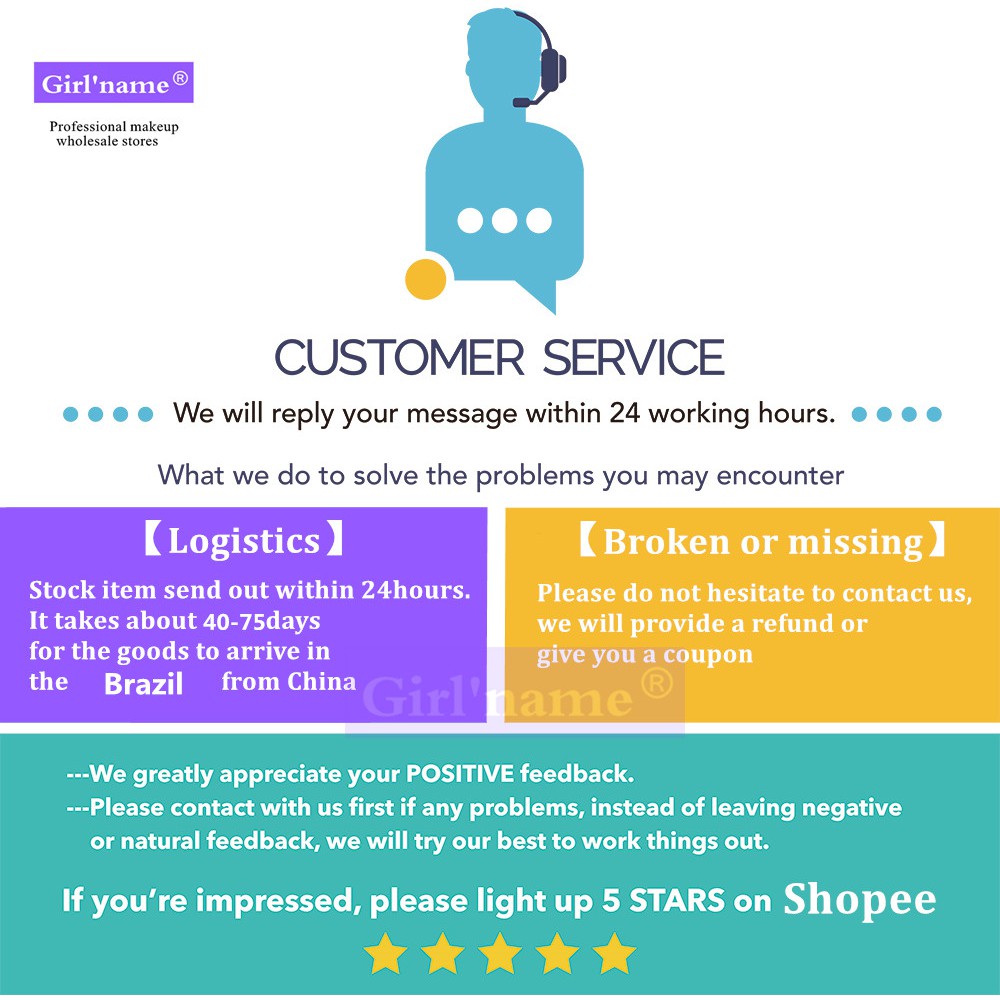 Girl'name®

Professional makeup wholesale stores

CUSTOMER SERVICE

We will reply your message within 24 working hours.

What we do to solve the problems you may encounter

【Logistics】

Stock item send out within 24hours. It takes about 40-75days for the goods to arrive in the Brazil from China

【Broken or missing】

Please do not hesitate to contact us, we will provide a refund or give you a coupon

Girl'name®

---We greatly appreciate your POSITIVE feedback.
---Please contact with us first if any problems, instead of leaving negative or natural feedback, we will try our best to work things out.

If you're impressed, please light up 5 STARS on Shopee